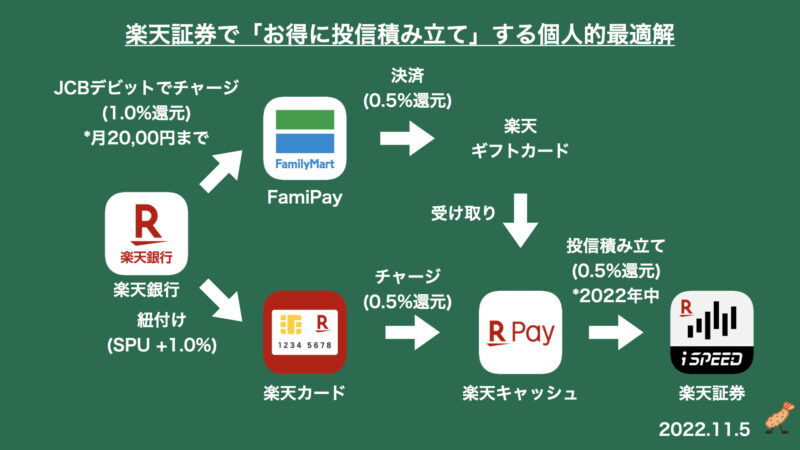 楽天証券で「お得に投信積み立て」する個人的最適解

JCBデビットでチャージ
(1.0%還元)
*月20,00円まで

FamilyMart
FamiPay

決済
(0.5%還元)

楽天
ギフトカード

受け取り

R
楽天銀行
楽天銀行

紐付け
(SPU +1.0%)

R
1234 5678
楽天カード

チャージ
(0.5%還元)

R Pay
楽天キャッシュ

投信積み立て
(0.5%還元)
*2022年中

R
iSPEED
楽天証券

2022.11.5